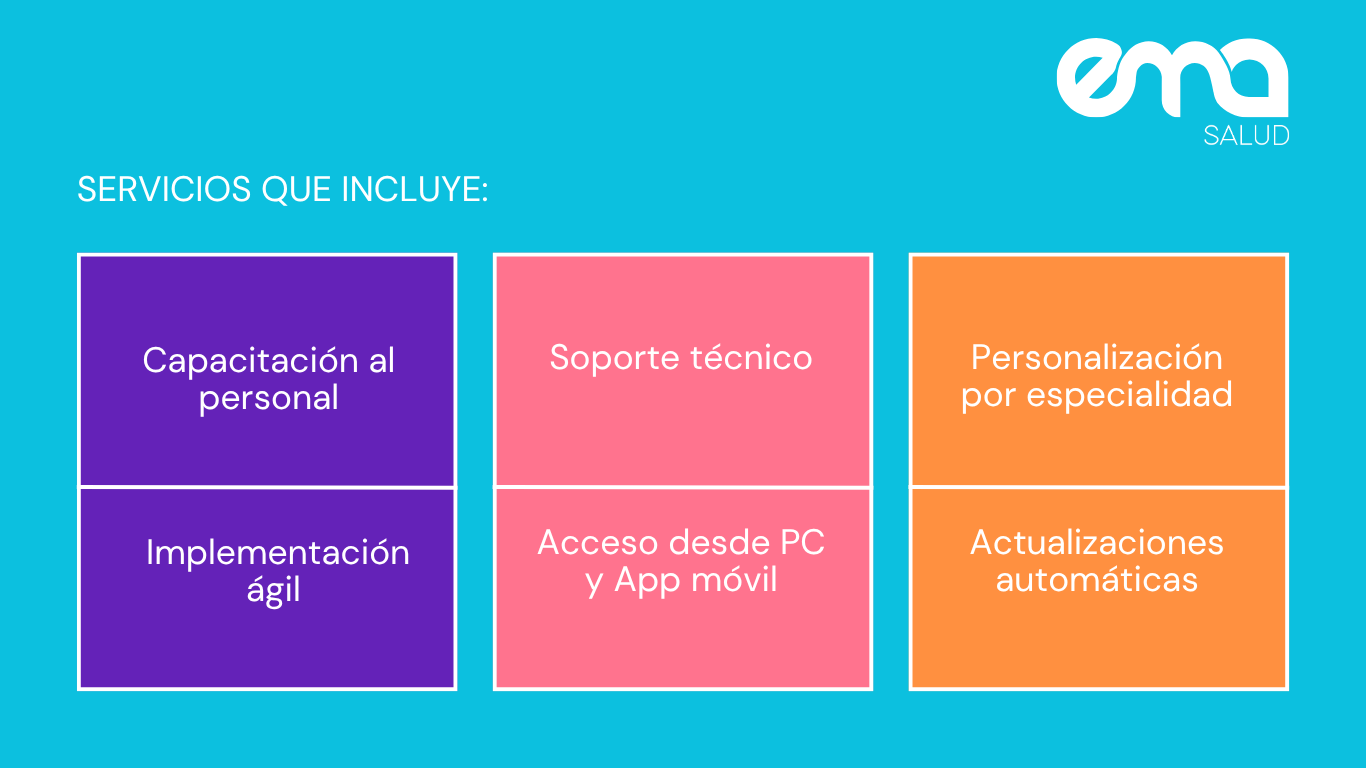 ema
SALUD

SERVICIOS QUE INCLUYE:

Capacitación al personal

Implementación ágil

Soporte técnico

Acceso desde PC y App móvil

Personalización por especialidad

Actualizaciones automáticas